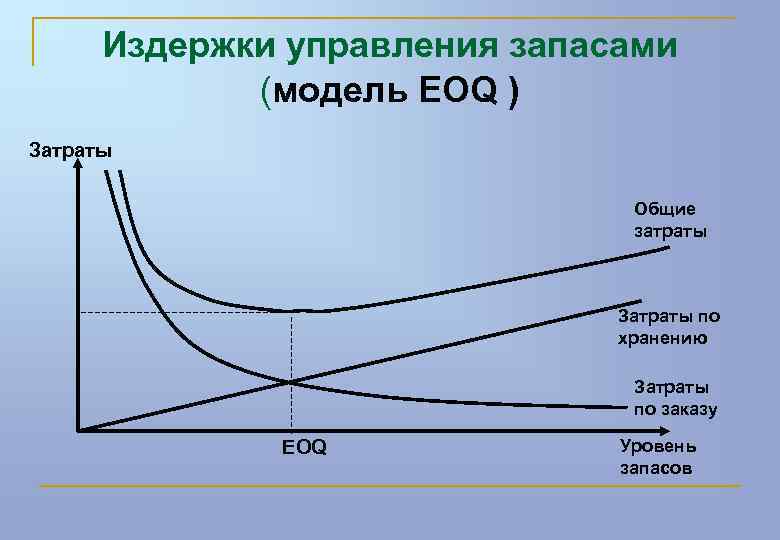 Издержки управления запасами
(модель EOQ )

Затраты

Общие затраты

Затраты по хранению

Затраты по заказу

EOQ

Уровень запасов